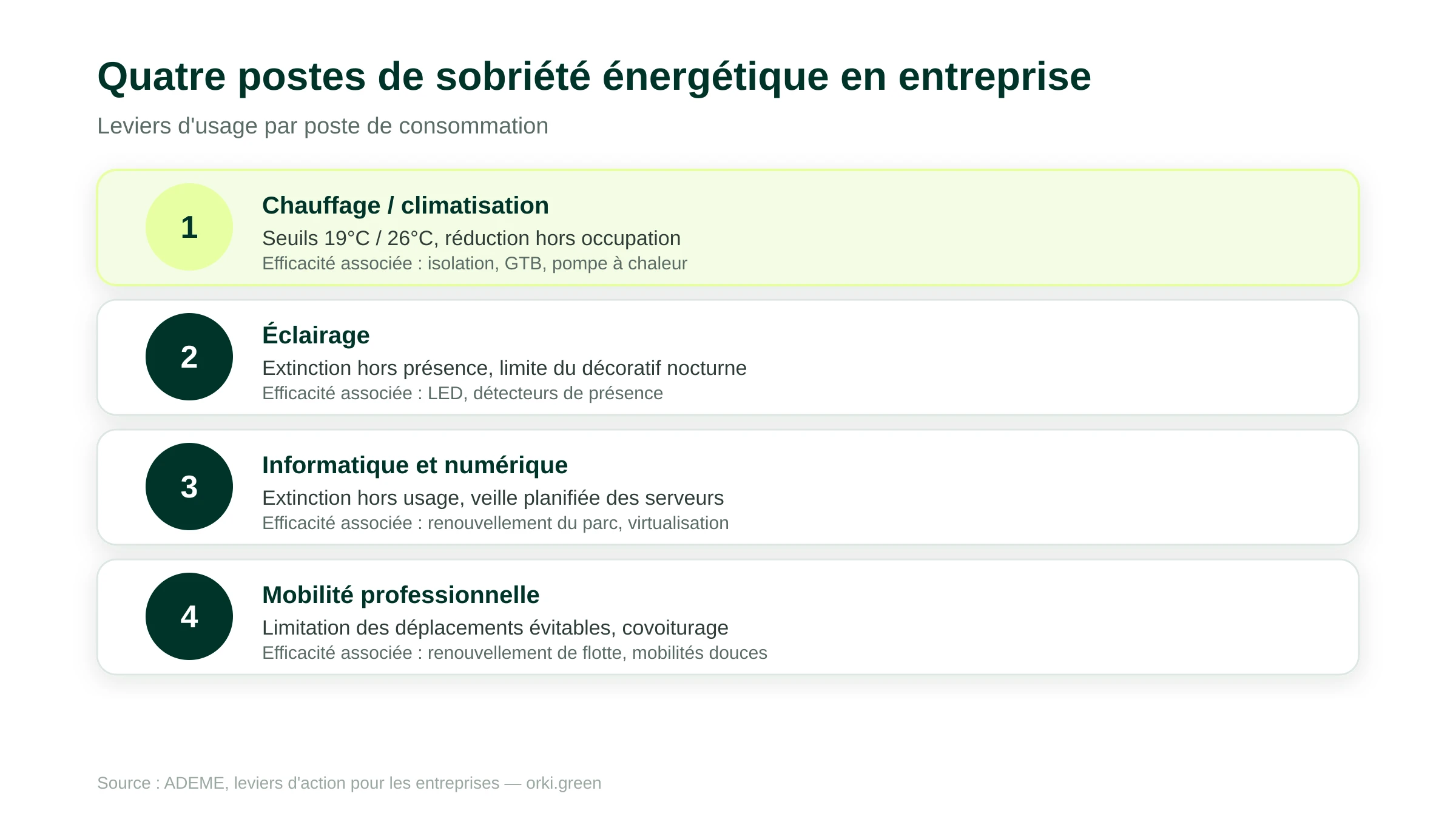 Quatre postes de sobriété énergétique en entreprise

Leviers d'usage par poste de consommation

1

Chauffage / climatisation

Seuils 19°C / 26°C, réduction hors occupation

Efficacité associée : isolation, GTB, pompe à chaleur

2

Éclairage

Extinction hors présence, limite du décoratif nocturne

Efficacité associée : LED, détecteurs de présence

3

Informatique et numérique

Extinction hors usage, veille planifiée des serveurs

Efficacité associée : renouvellement du parc, virtualisation

4

Mobilité professionnelle

Limitation des déplacements évitables, covoiturage

Efficacité associée : renouvellement de flotte, mobilités douces

Source : ADEME, leviers d'action pour les entreprises — orki.green